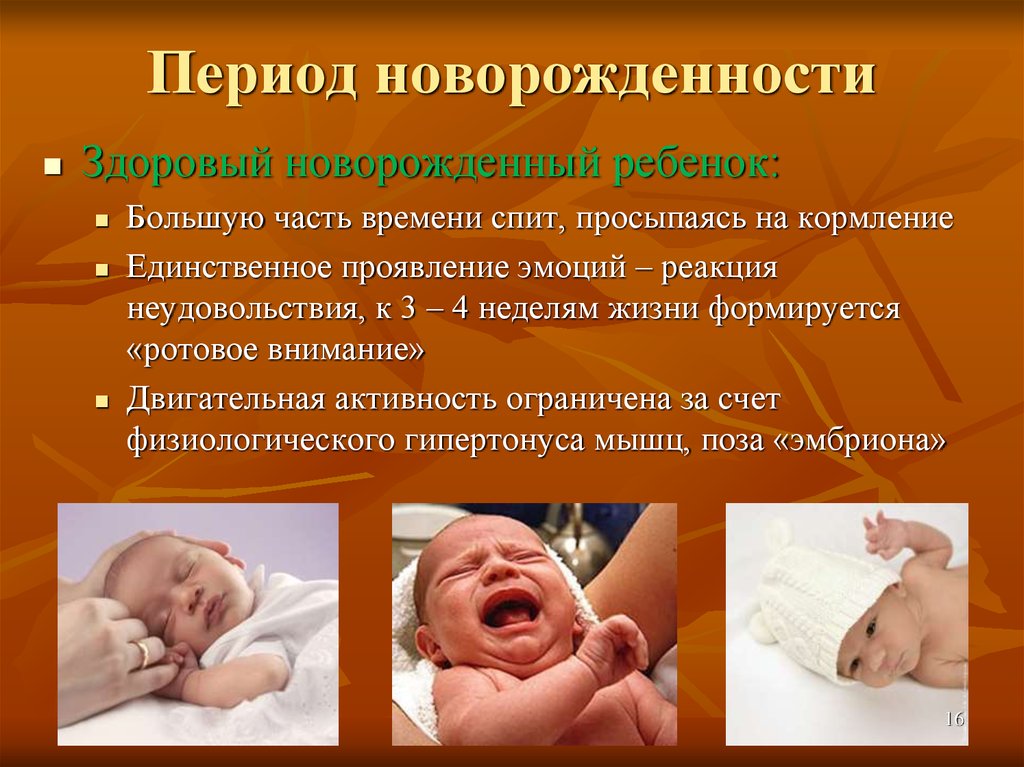 Период новорожденности

Здоровый новорожденный ребенок:

Большую часть времени спит, просыпаясь на кормление

Единственное проявление эмоций – реакция неудовольствия, к 3 – 4 неделям жизни формируется «ротовое внимание»

Двигательная активность ограничена за счет физиологического гипертонуса мышц, поза «эмбриона»

16